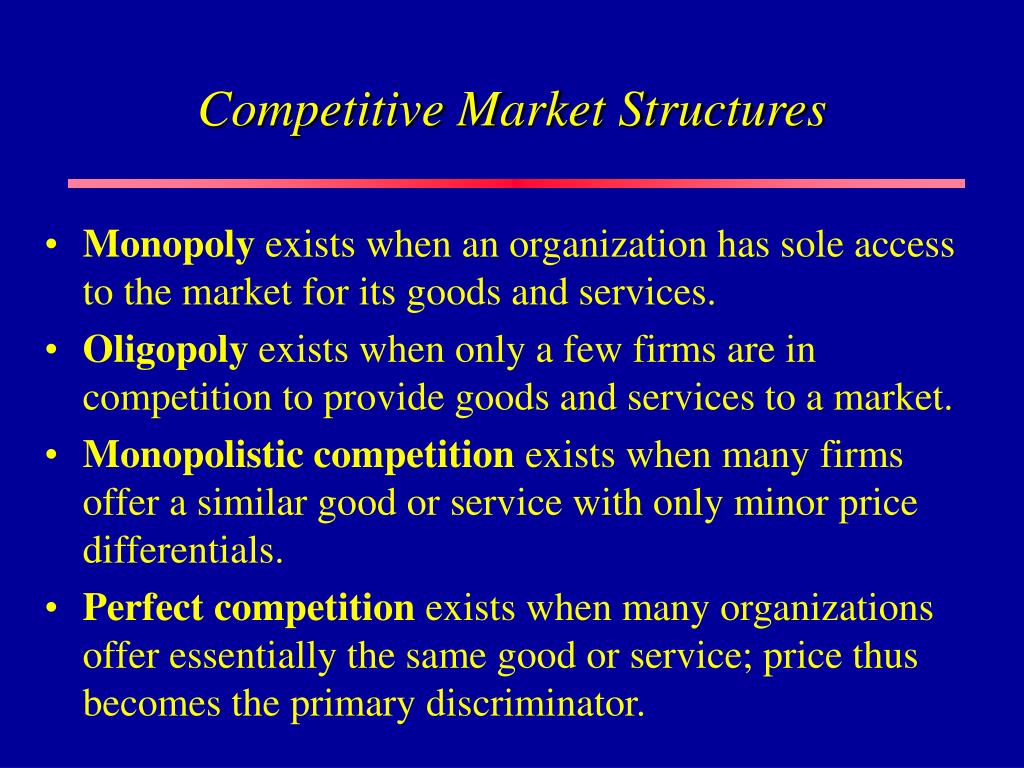 Competitive Market Structures

• Monopoly exists when an organization has sole access to the market for its goods and services.
• Oligopoly exists when only a few firms are in competition to provide goods and services to a market.
• Monopolistic competition exists when many firms offer a similar good or service with only minor price differentials.
• Perfect competition exists when many organizations offer essentially the same good or service; price thus becomes the primary discriminator.